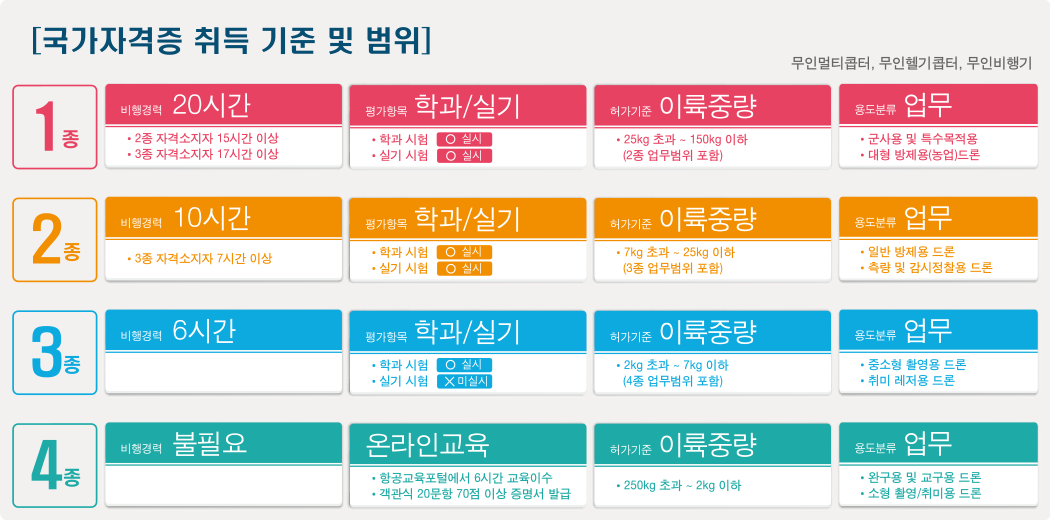 [국가자격증 취득 기준 및 범위]

무인멀티콥터, 무인헬기콥터, 무인비행기

1종

비행경력 20시간
• 2종 자격소지자 15시간 이상
• 3종 자격소지자 17시간 이상

평가항목 학과/실기
• 학과 시험 ○ 실시
• 실기 시험 ○ 실시

허가기준 이륙중량
• 25kg 초과 ~ 150kg 이하 (2종 업무범위 포함)

용도분류 업무
• 군사용 및 특수목적용
• 대형 방제용(농업)드론

2종

비행경력 10시간
• 3종 자격소지자 7시간 이상

평가항목 학과/실기
• 학과 시험 ○ 실시
• 실기 시험 ○ 실시

허가기준 이륙중량
• 7kg 초과 ~ 25kg 이하 (3종 업무범위 포함)

용도분류 업무
• 일반 방제용 드론
• 측량 및 감시정찰용 드론

3종

비행경력 6시간

평가항목 학과/실기
• 학과 시험 ○ 실시
• 실기 시험 ✕ 미실시

허가기준 이륙중량
• 2kg 초과 ~ 7kg 이하 (4종 업무범위 포함)

용도분류 업무
• 중소형 촬영용 드론
• 취미 레저용 드론

4종

비행경력 불필요

온라인교육
• 항공교육포털에서 6시간 교육이수
• 객관식 20문항 70점 이상 증명서 발급

허가기준 이륙중량
• 250kg 초과 ~ 2kg 이하

용도분류 업무
• 완구용 및 교구용 드론
• 소형 촬영/취미용 드론